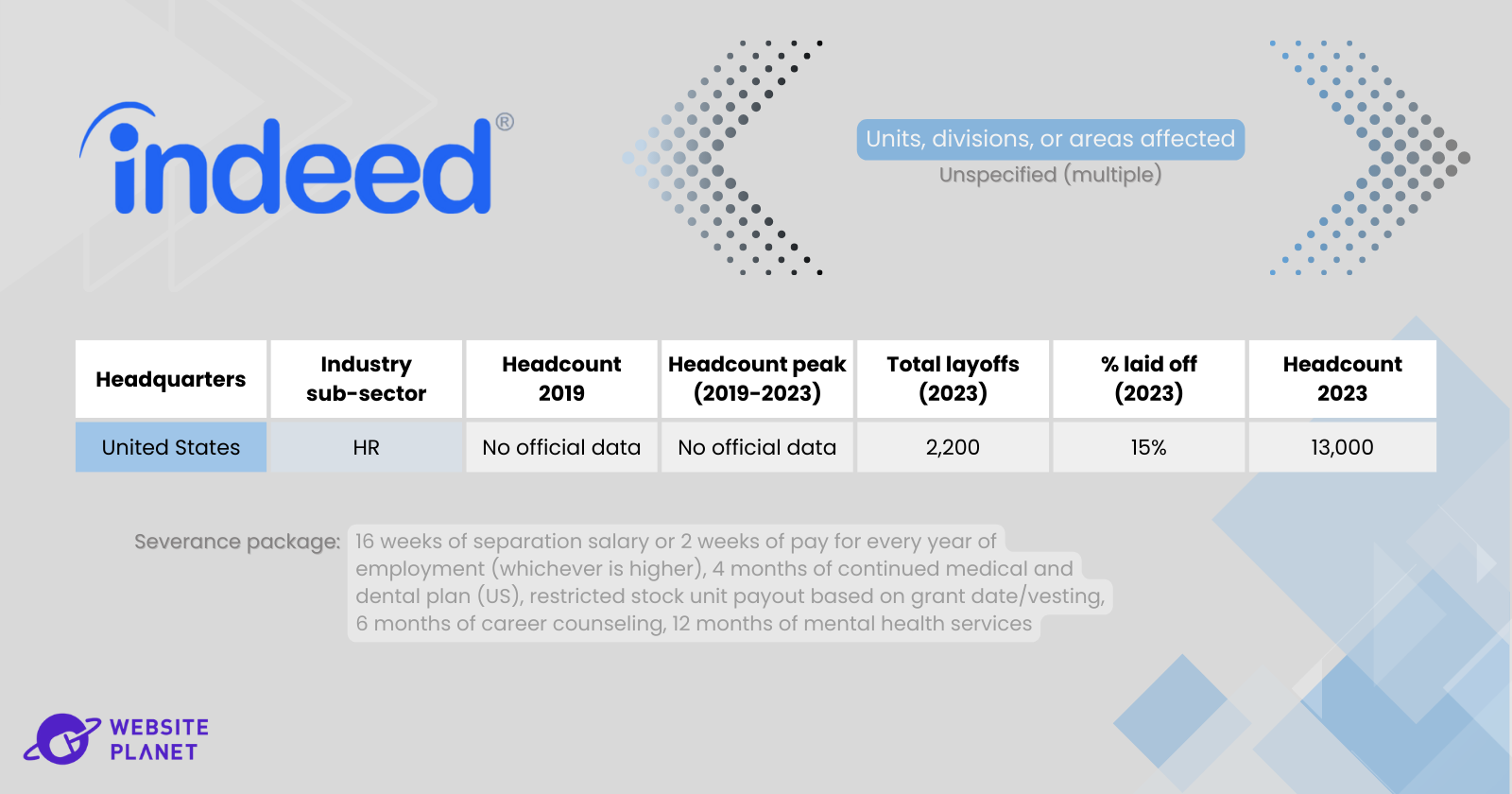 indeed®

Units, divisions, or areas affected
Unspecified (multiple)

| Headquarters | Industry sub-sector | Headcount 2019 | Headcount peak (2019-2023) | Total layoffs (2023) | % laid off (2023) | Headcount 2023 |
|---|---|---|---|---|---|---|
| United States | HR | No official data | No official data | 2,200 | 15% | 13,000 |

Severance package: 16 weeks of separation salary or 2 weeks of pay for every year of employment (whichever is higher), 4 months of continued medical and dental plan (US), restricted stock unit payout based on grant date/vesting, 6 months of career counseling, 12 months of mental health services

WEBSITE PLANET